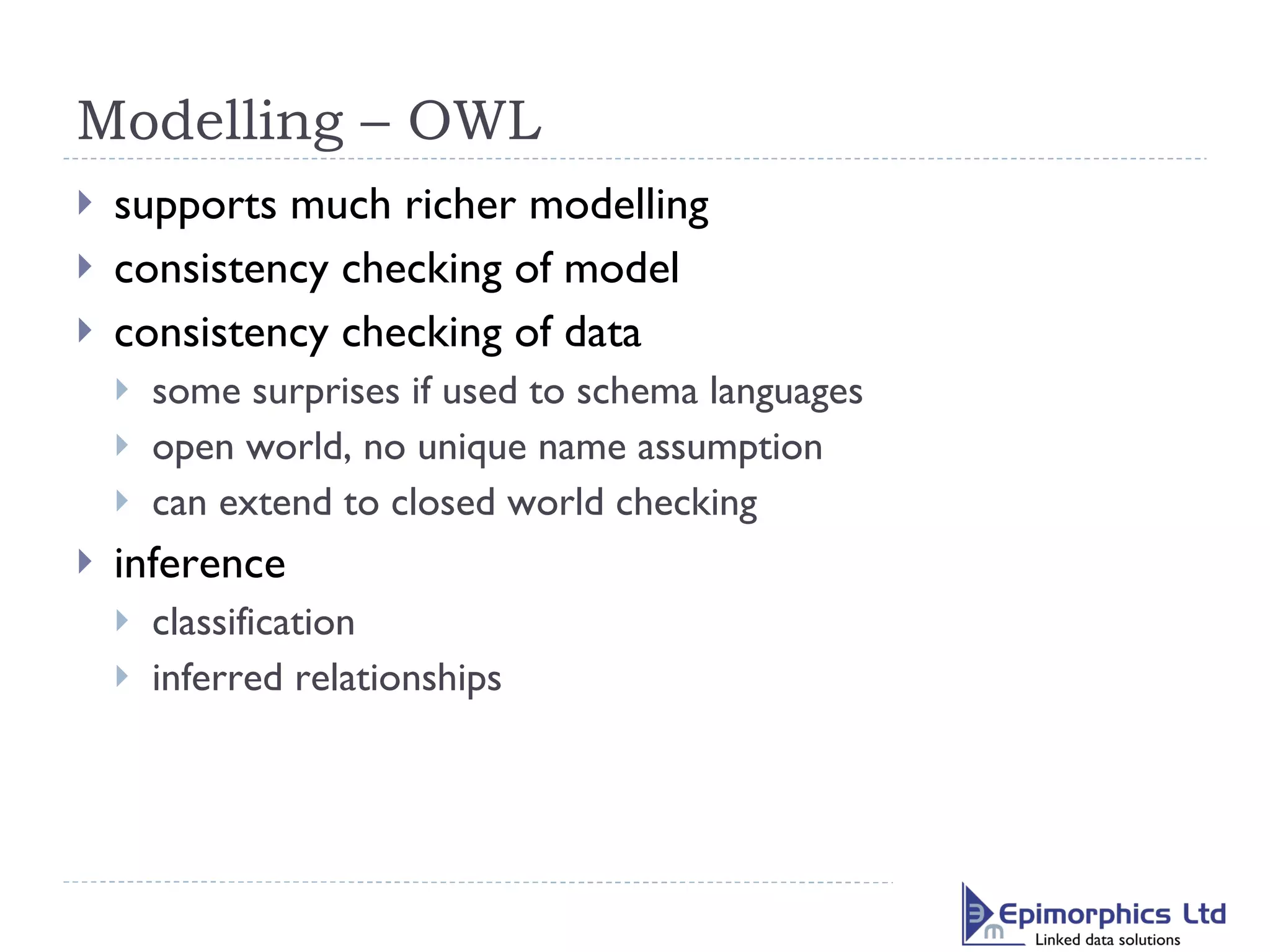 Modelling – OWL

supports much richer modelling

consistency checking of model

consistency checking of data

some surprises if used to schema languages

open world, no unique name assumption

can extend to closed world checking

inference

classification

inferred relationships

Epimorphics Ltd
Linked data solutions